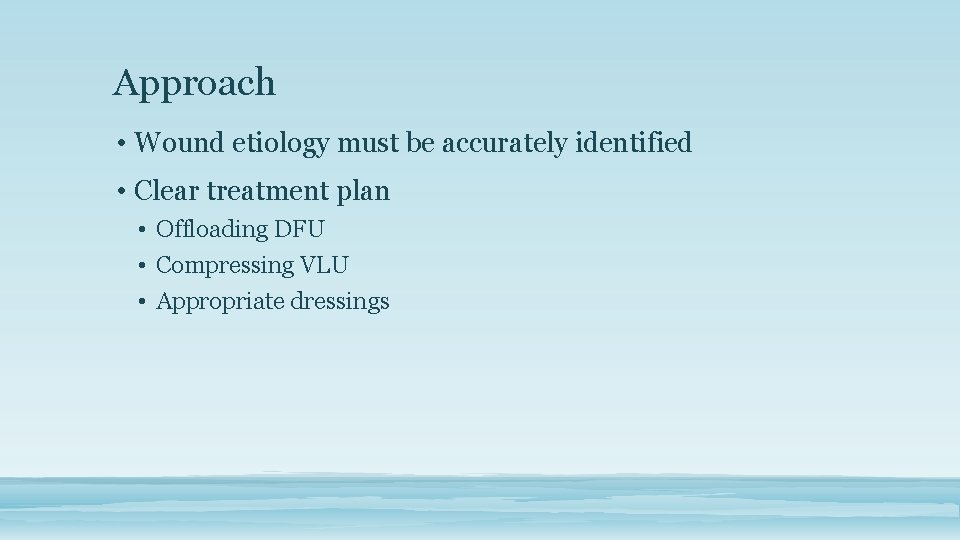 Approach

• Wound etiology must be accurately identified

• Clear treatment plan

• Offloading DFU

• Compressing VLU

• Appropriate dressings